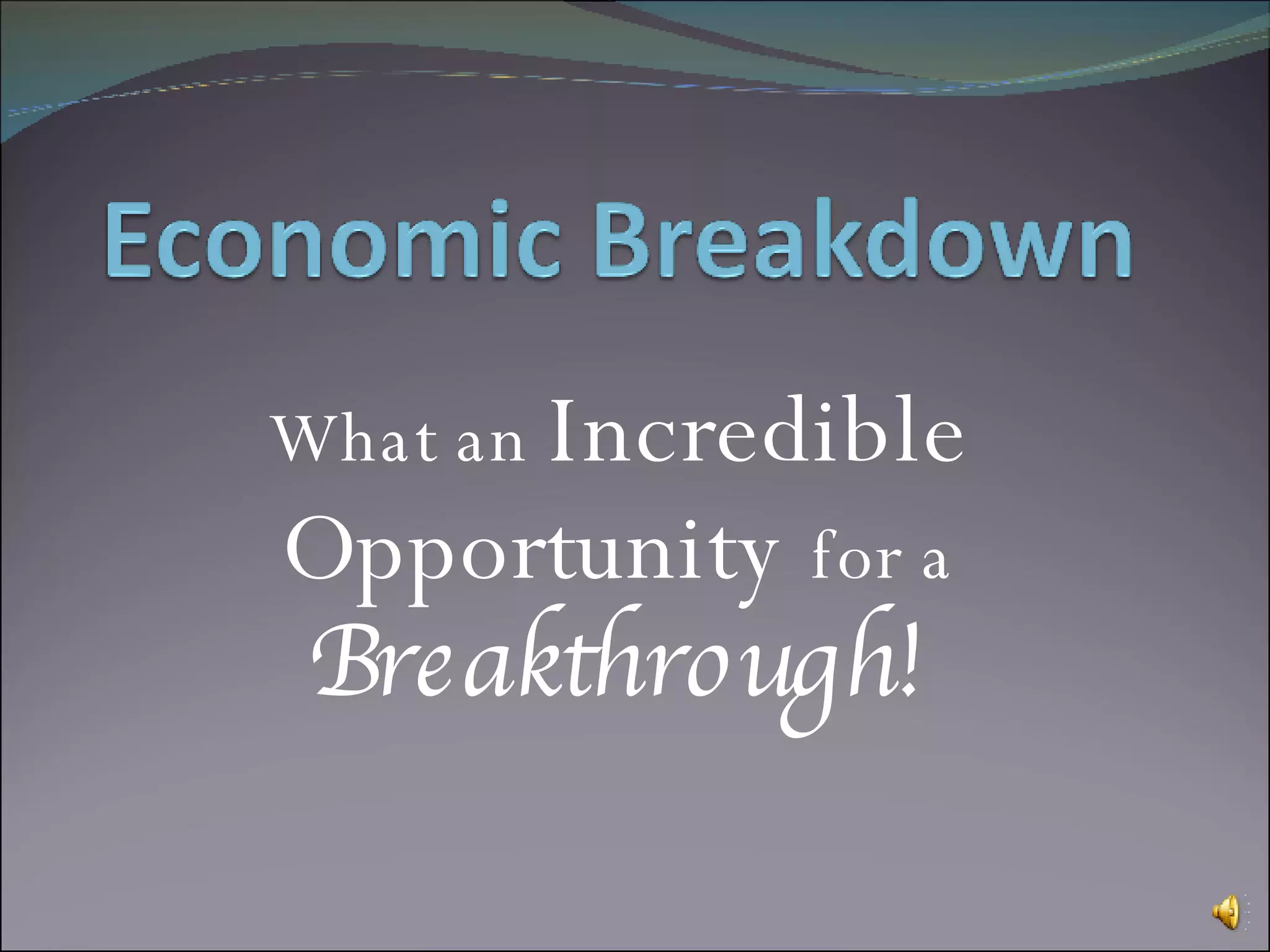 Economic Breakdown

What an Incredible Opportunity for a Breakthrough!